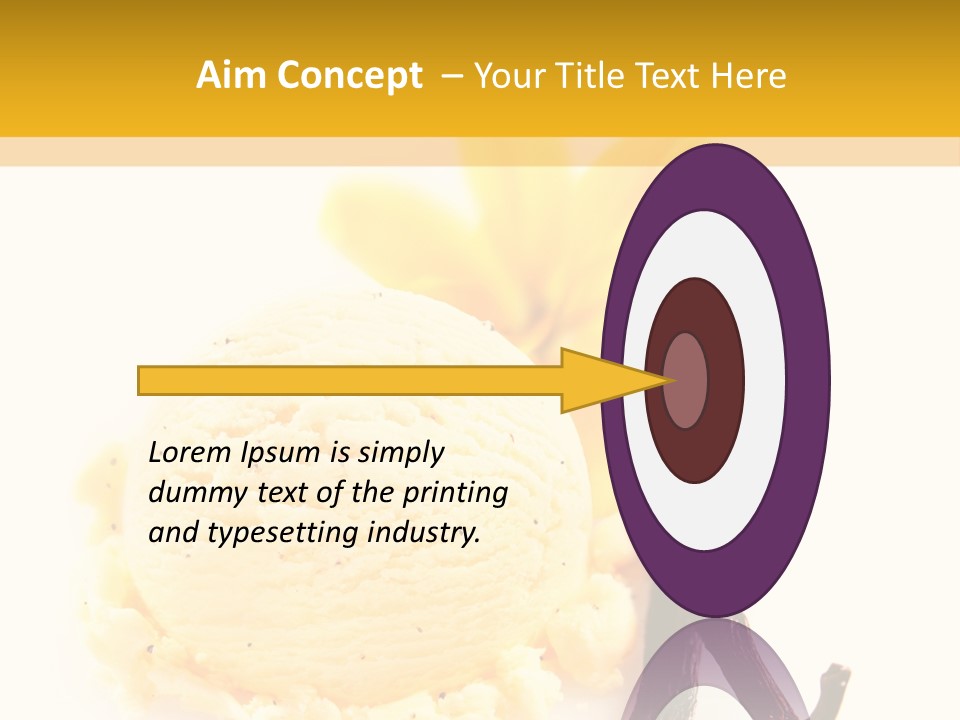 Aim Concept – Your Title Text Here

Lorem Ipsum is simply dummy text of the printing and typesetting industry.